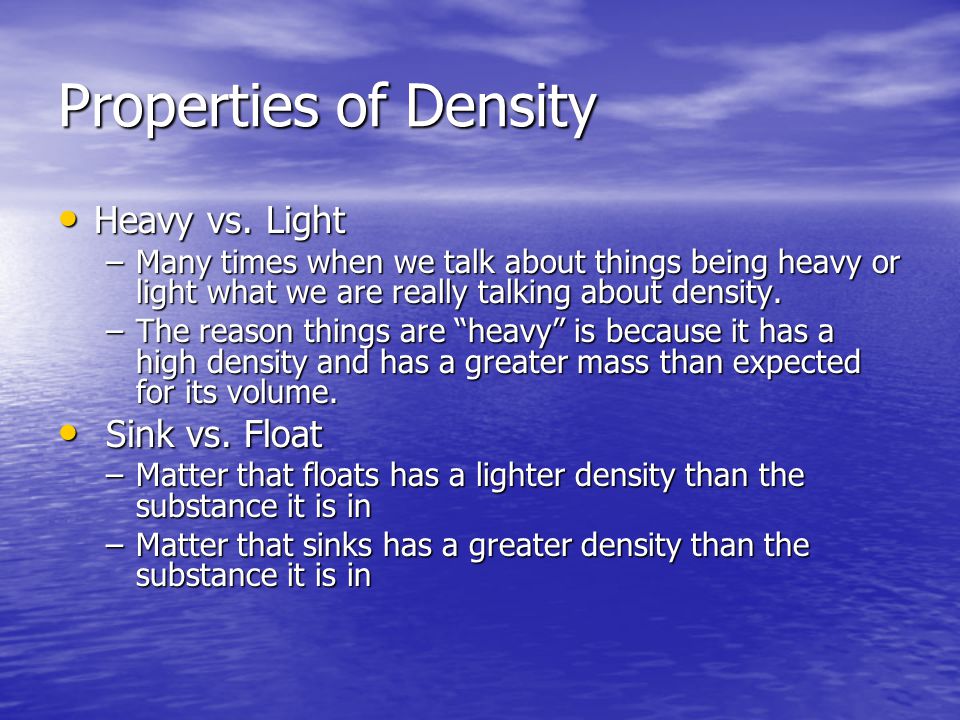 Properties of Density

• Heavy vs. Light
– Many times when we talk about things being heavy or light what we are really talking about density.
– The reason things are “heavy” is because it has a high density and has a greater mass than expected for its volume.
• Sink vs. Float
– Matter that floats has a lighter density than the substance it is in
– Matter that sinks has a greater density than the substance it is in